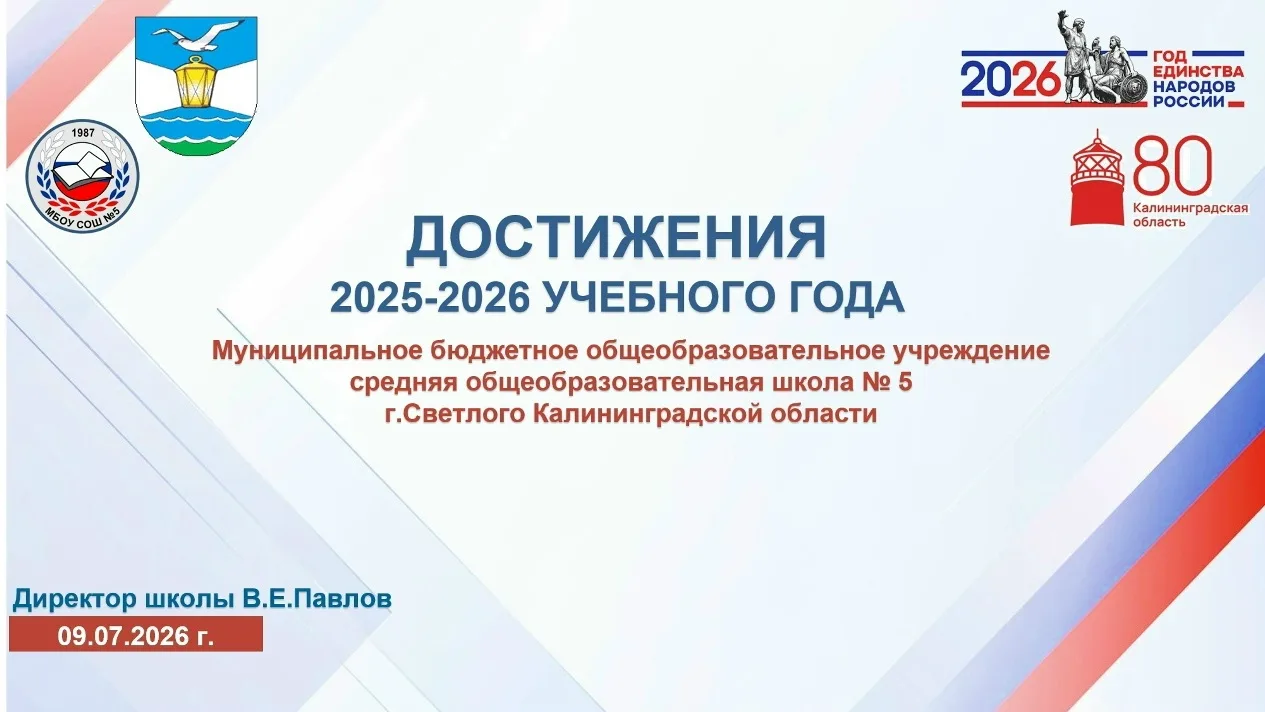 1987

МБОУ СОШ №5

2026 ГОД ЕДИНСТВА НАРОДОВ РОССИИ

80 Калининградская область

ДОСТИЖЕНИЯ
2025-2026 УЧЕБНОГО ГОДА

Муниципальное бюджетное общеобразовательное учреждение средняя общеобразовательная школа № 5 г.Светлого Калининградской области

Директор школы В.Е.Павлов
09.07.2026 г.